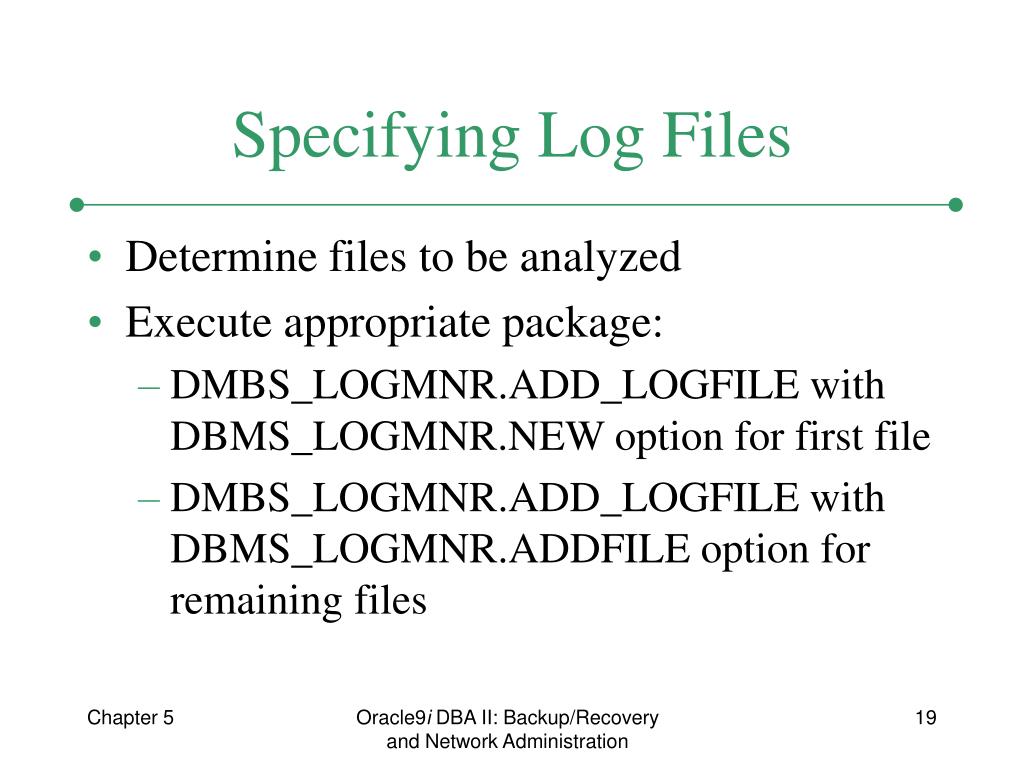 Specifying Log Files

• Determine files to be analyzed
• Execute appropriate package:
– DMBS_LOGMNR.ADD_LOGFILE with DBMS_LOGMNR.NEW option for first file
– DMBS_LOGMNR.ADD_LOGFILE with DBMS_LOGMNR.ADDFILE option for remaining files

Chapter 5

Oracle9i DBA II: Backup/Recovery and Network Administration

19